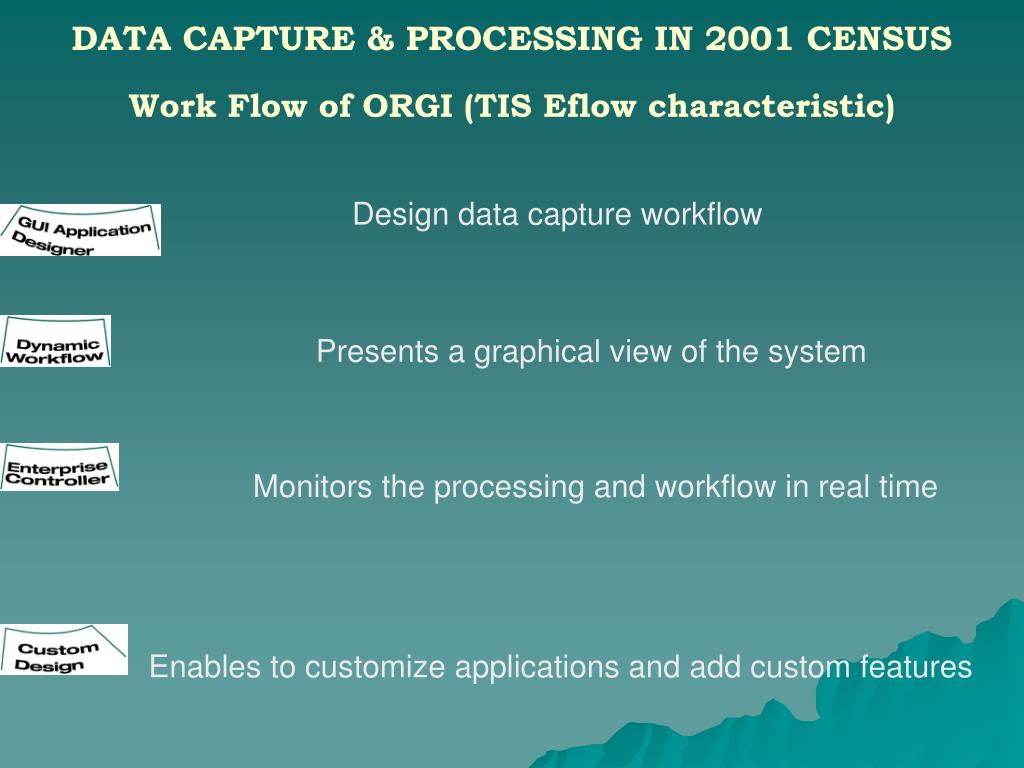 DATA CAPTURE & PROCESSING IN 2001 CENSUS

Work Flow of ORGI (TIS Eflow characteristic)

GUI Application Designer

Design data capture workflow

Dynamic Workflow

Presents a graphical view of the system

Enterprise Controller

Monitors the processing and workflow in real time

Custom Design

Enables to customize applications and add custom features